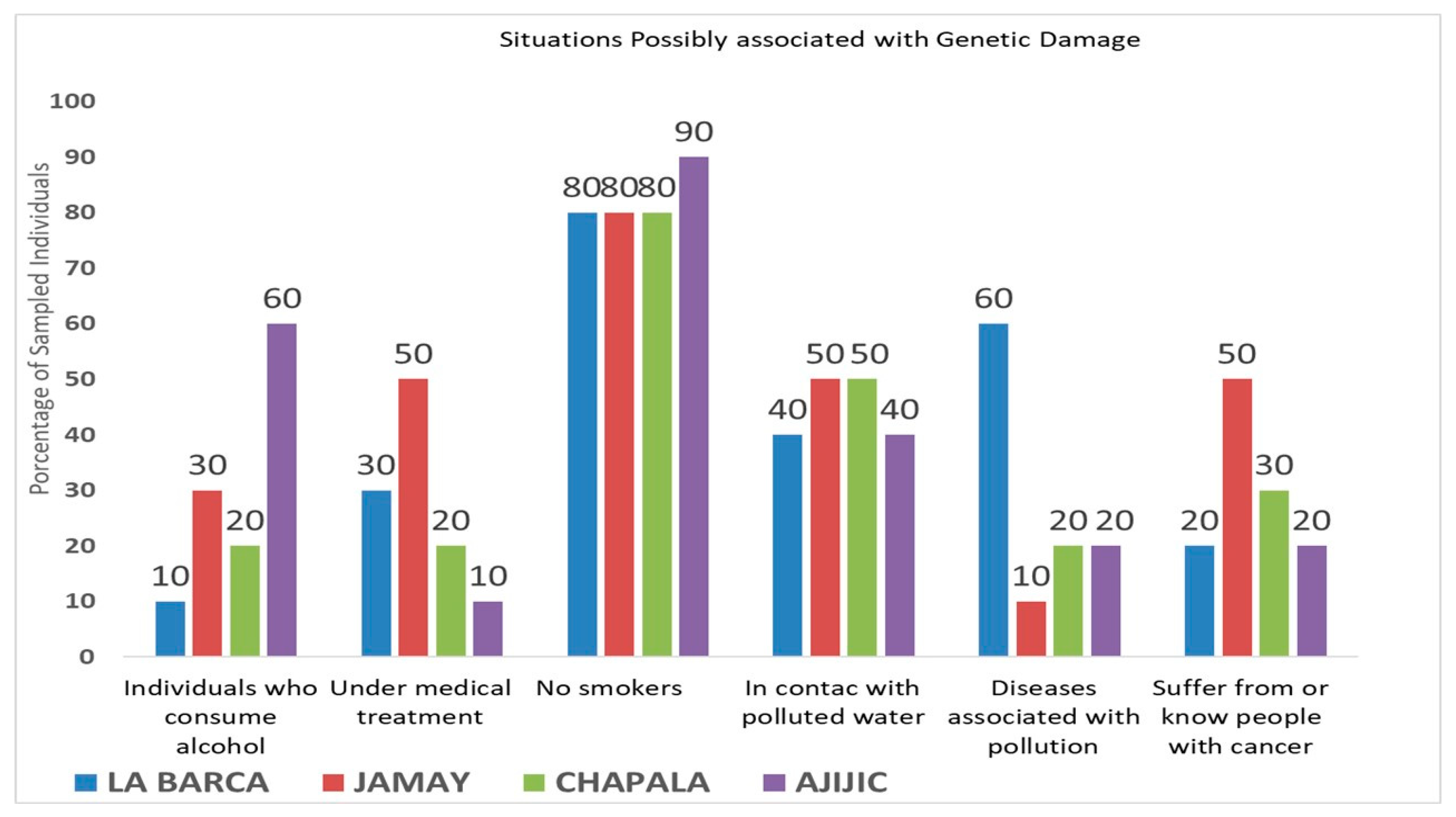 Situations Possibly associated with Genetic Damage

Porcentage of Sampled Individuals

100
90
80
70
60
50
40
30
20
10
0

10 30 20 60
30 50 20 10
80 80 80 90
40 50 50 40
60 10 20 20
20 50 30 20

Individuals who consume alcohol
Under medical treatment
No smokers
In contac with polluted water
Diseases associated with pollution
Suffer from or know people with cancer

LA BARCA JAMAY CHAPALA AJIJIC